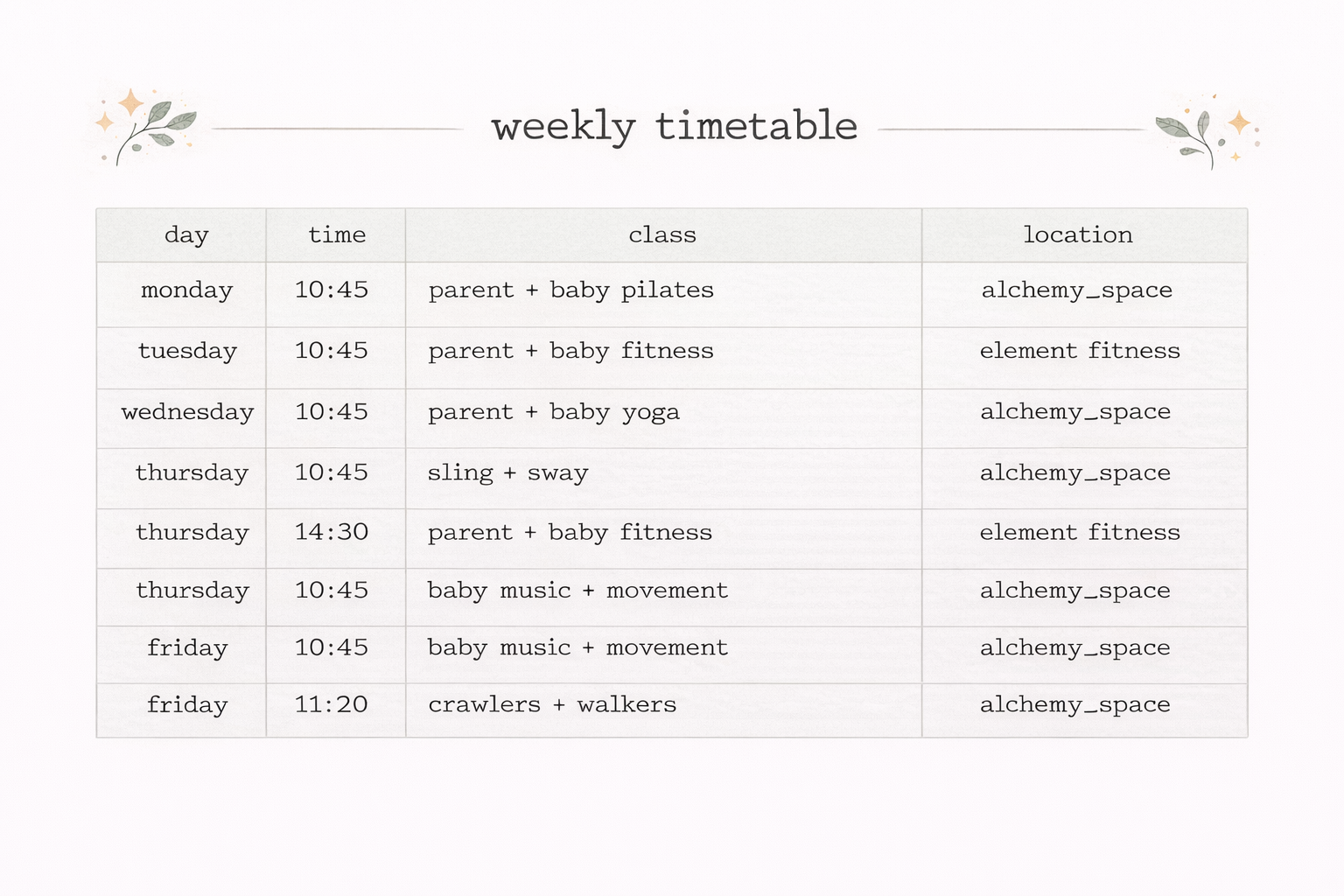 weekly timetable

| day | time | class | location |
|---|---|---|---|
| monday | 10:45 | parent + baby pilates | alchemy_space |
| tuesday | 10:45 | parent + baby fitness | element fitness |
| wednesday | 10:45 | parent + baby yoga | alchemy_space |
| thursday | 10:45 | sling + sway | alchemy_space |
| thursday | 14:30 | parent + baby fitness | element fitness |
| thursday | 10:45 | baby music + movement | alchemy_space |
| friday | 10:45 | baby music + movement | alchemy_space |
| friday | 11:20 | crawlers + walkers | alchemy_space |